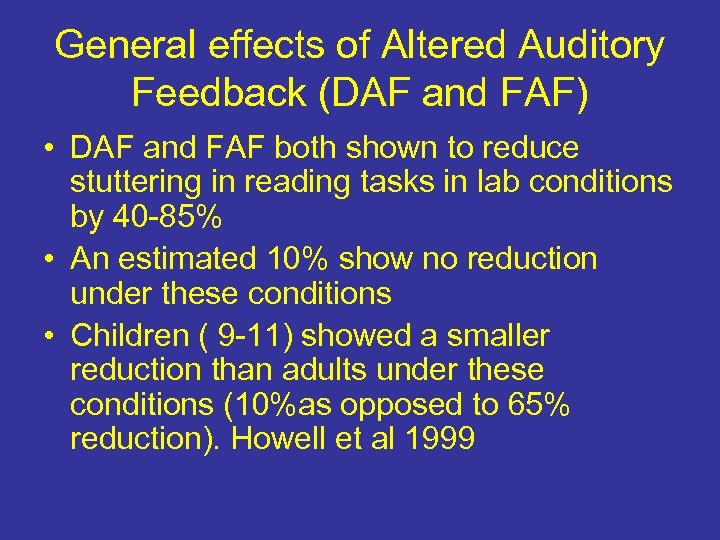 General effects of Altered Auditory Feedback (DAF and FAF)

• DAF and FAF both shown to reduce stuttering in reading tasks in lab conditions by 40-85%
• An estimated 10% show no reduction under these conditions
• Children ( 9-11) showed a smaller reduction than adults under these conditions (10%as opposed to 65% reduction). Howell et al 1999